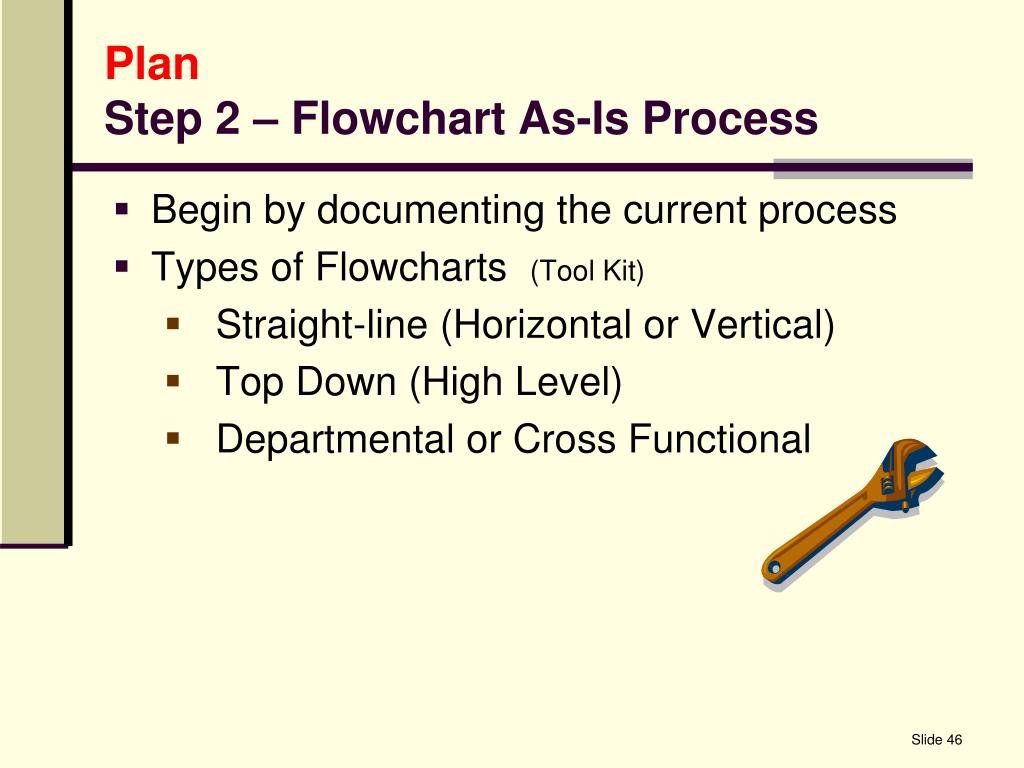 Plan
Step 2 – Flowchart As-Is Process

- Begin by documenting the current process
- Types of Flowcharts (Tool Kit)
  - Straight-line (Horizontal or Vertical)
  - Top Down (High Level)
  - Departmental or Cross Functional

Slide 46